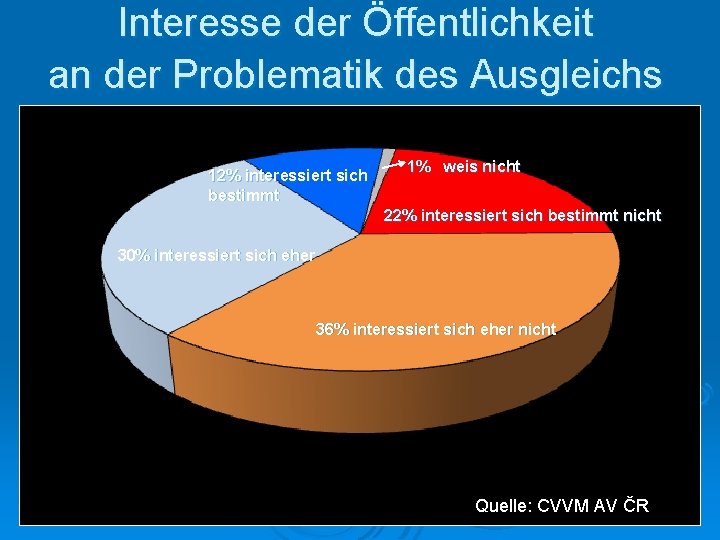 Interesse der Öffentlichkeit an der Problematik des Ausgleichs

12% interessiert sich bestimmt

1% weis nicht

22% interessiert sich bestimmt nicht

30% interessiert sich eher

36% interessiert sich eher nicht

Quelle: CVVM AV ČR